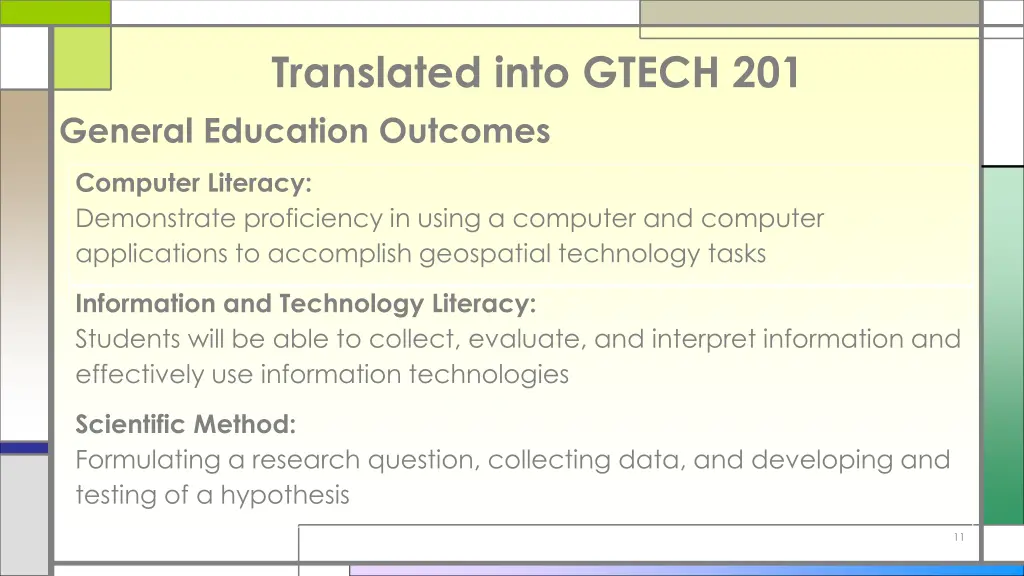 Translated into GTECH 201

General Education Outcomes

Computer Literacy:
Demonstrate proficiency in using a computer and computer applications to accomplish geospatial technology tasks

Information and Technology Literacy:
Students will be able to collect, evaluate, and interpret information and effectively use information technologies

Scientific Method:
Formulating a research question, collecting data, and developing and testing of a hypothesis

11